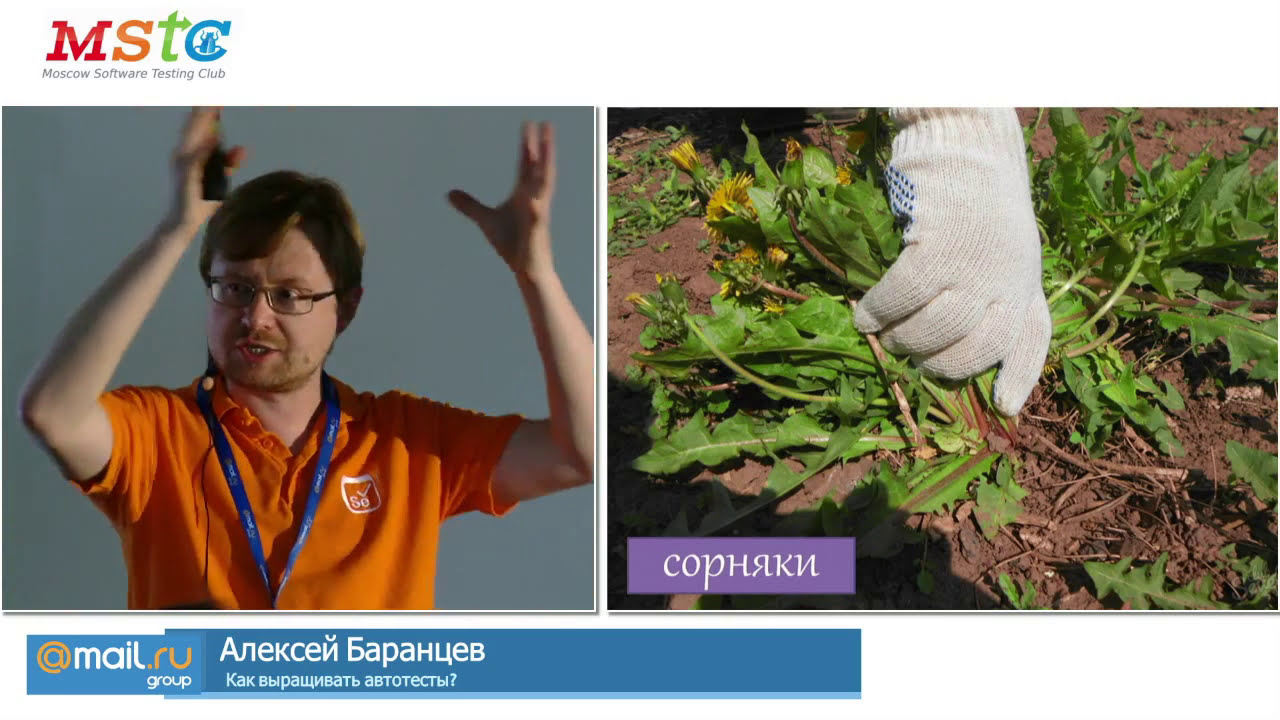 MSTC
Moscow Software Testing Club

сорняки

@mail.ru group
Алексей Баранцев
Как выращивать автотесты?